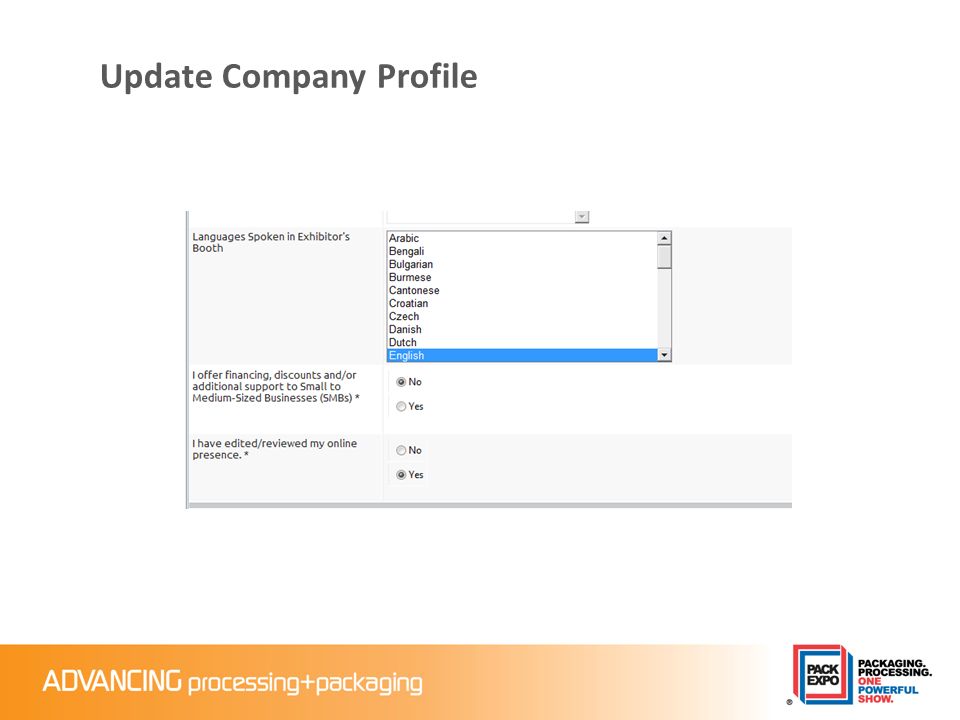 Update Company Profile

Languages Spoken in Exhibitor's Booth

Arabic
Bengali
Bulgarian
Burmese
Cantonese
Croatian
Czech
Danish
Dutch
English

I offer financing, discounts and/or additional support to Small to Medium-Sized Businesses (SMBs) *

No

Yes

I have edited/reviewed my online presence. *

No

Yes

ADVANCING processing+packaging

PACK EXPO ®

PACKAGING. PROCESSING. ONE POWERFUL SHOW.